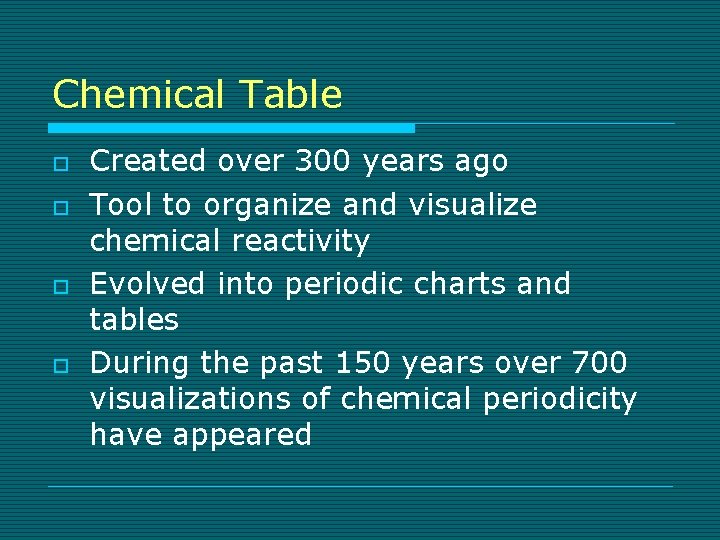 Chemical Table

- Created over 300 years ago
- Tool to organize and visualize chemical reactivity
- Evolved into periodic charts and tables
- During the past 150 years over 700 visualizations of chemical periodicity have appeared